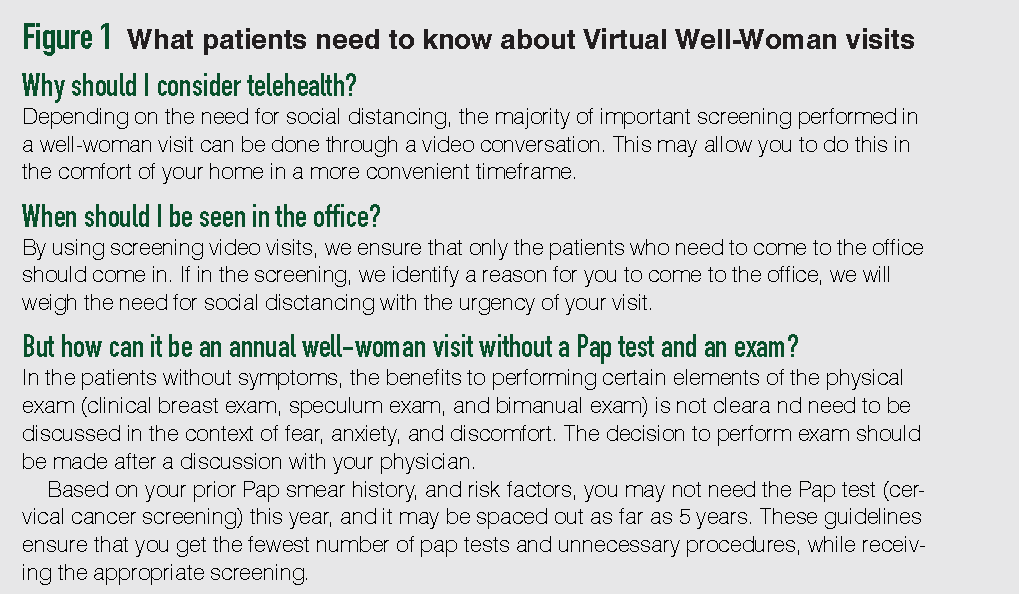 Figure 1 What patients need to know about Virtual Well-Woman visits

Why should I consider telehealth?

Depending on the need for social distancing, the majority of important screening performed in a well-woman visit can be done through a video conversation. This may allow you to do this in the comfort of your home in a more convenient timeframe.

When should I be seen in the office?

By using screening video visits, we ensure that only the patients who need to come to the office should come in. If in the screening, we identify a reason for you to come to the office, we will weigh the need for social disctancing with the urgency of your visit.

But how can it be an annual well-woman visit without a Pap test and an exam?

In the patients without symptoms, the benefits to performing certain elements of the physical exam (clinical breast exam, speculum exam, and bimanual exam) is not cleara nd need to be discussed in the context of fear, anxiety, and discomfort. The decision to perform exam should be made after a discussion with your physician.

Based on your prior Pap smear history, and risk factors, you may not need the Pap test (cervical cancer screening) this year, and it may be spaced out as far as 5 years. These guidelines ensure that you get the fewest number of pap tests and unnecessary procedures, while receiving the appropriate screening.